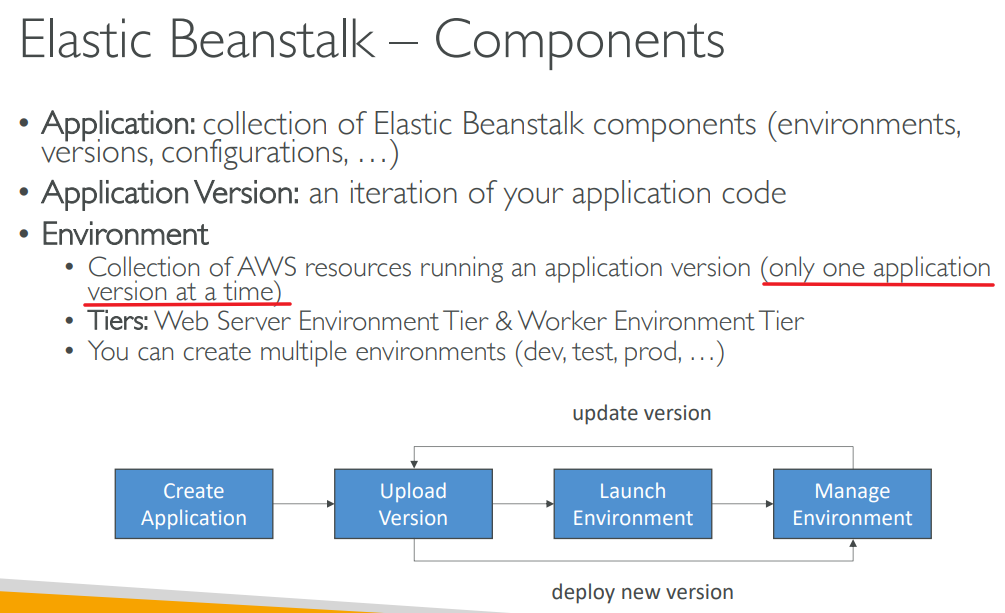 Elastic Beanstalk – Components

• Application: collection of Elastic Beanstalk components (environments, versions, configurations, …)
• Application Version: an iteration of your application code
• Environment
  • Collection of AWS resources running an application version (only one application version at a time)
  • Tiers: Web Server Environment Tier & Worker Environment Tier
  • You can create multiple environments (dev, test, prod, …)

update version

Create Application

Upload Version

Launch Environment

Manage Environment

deploy new version